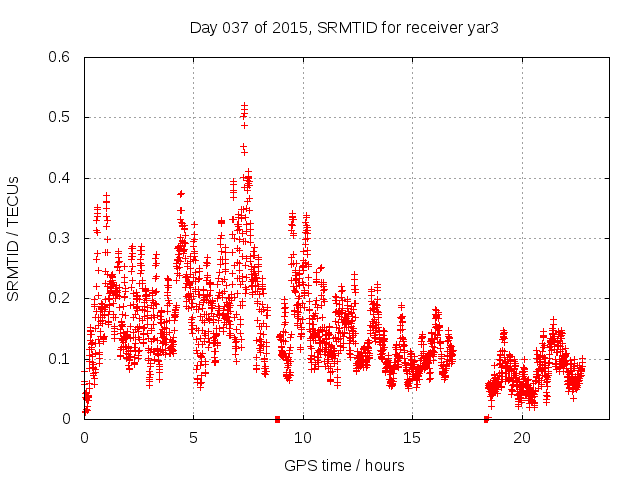 Day 037 of 2015, SRMTID for receiver yar3

SRMTID / TECUs

0.6
0.5
0.4
0.3
0.2
0.1
0

0
5
10
15
20

GPS time / hours